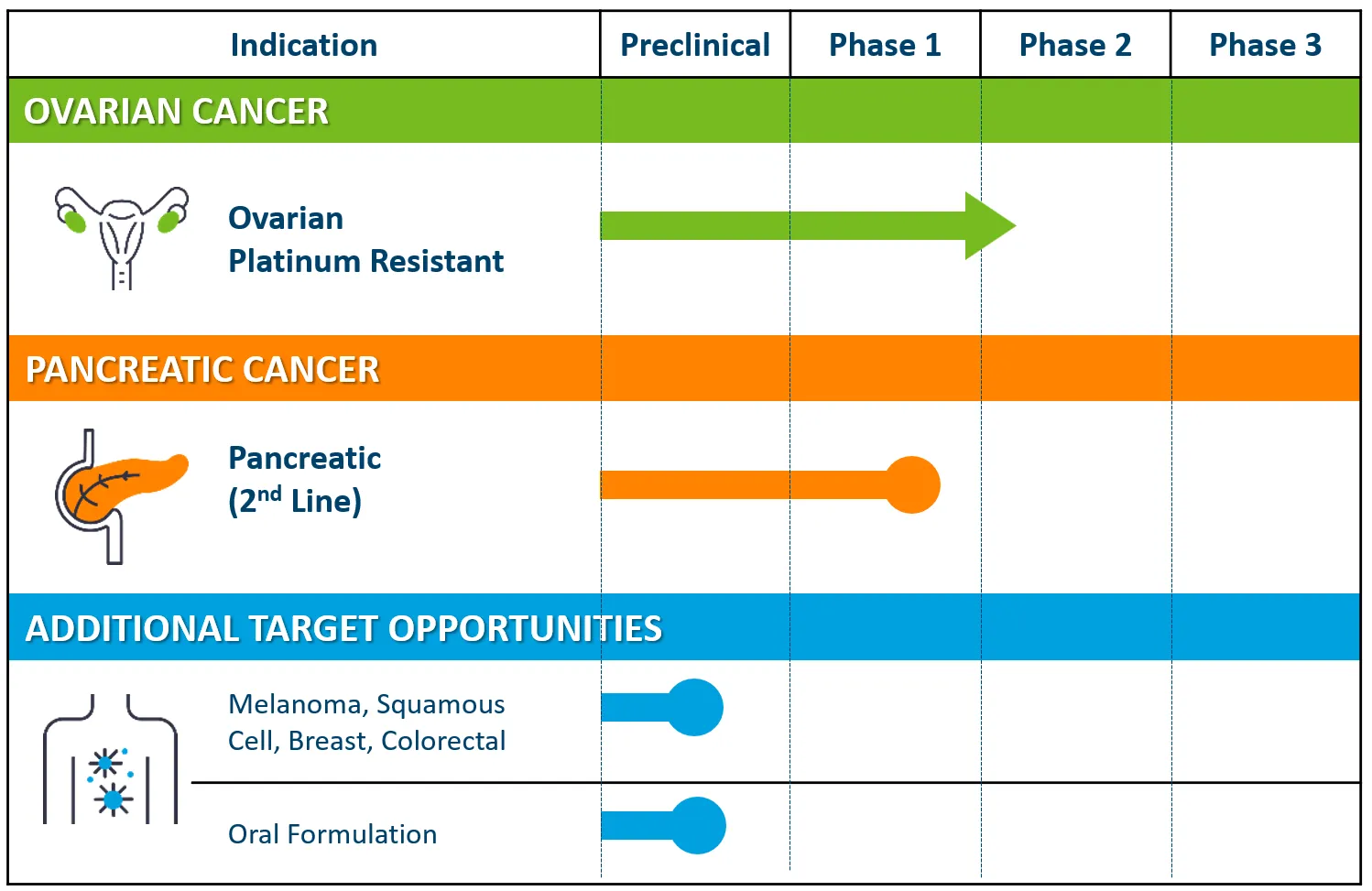 | Indication | Preclinical | Phase 1 | Phase 2 | Phase 3 |
|---|---|---|---|---|
| OVARIAN CANCER | | | | |
| Ovarian Platinum Resistant | | | | |
| PANCREATIC CANCER | | | | |
| Pancreatic ($2^{nd}$ Line) | | | | |
| ADDITIONAL TARGET OPPORTUNITIES | | | | |
| Melanoma, Squamous Cell, Breast, Colorectal | | | | |
| Oral Formulation | | | | |